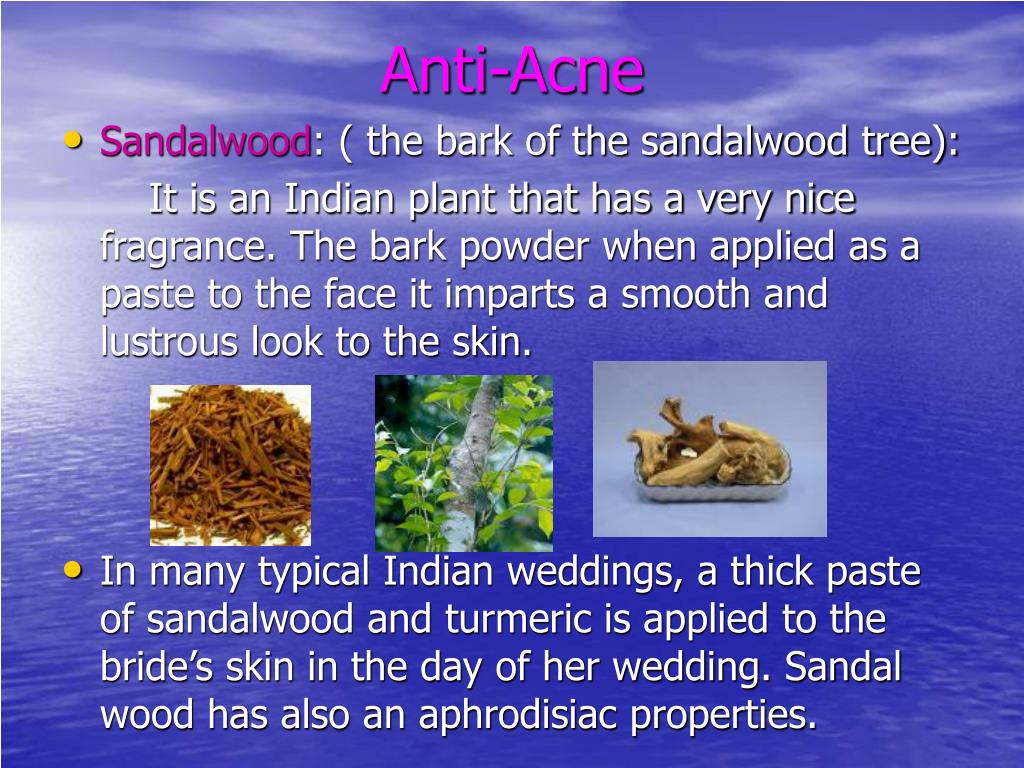 Anti-Acne

• Sandalwood: ( the bark of the sandalwood tree):

It is an Indian plant that has a very nice fragrance. The bark powder when applied as a paste to the face it imparts a smooth and lustrous look to the skin.

• In many typical Indian weddings, a thick paste of sandalwood and turmeric is applied to the bride's skin in the day of her wedding. Sandal wood has also an aphrodisiac properties.